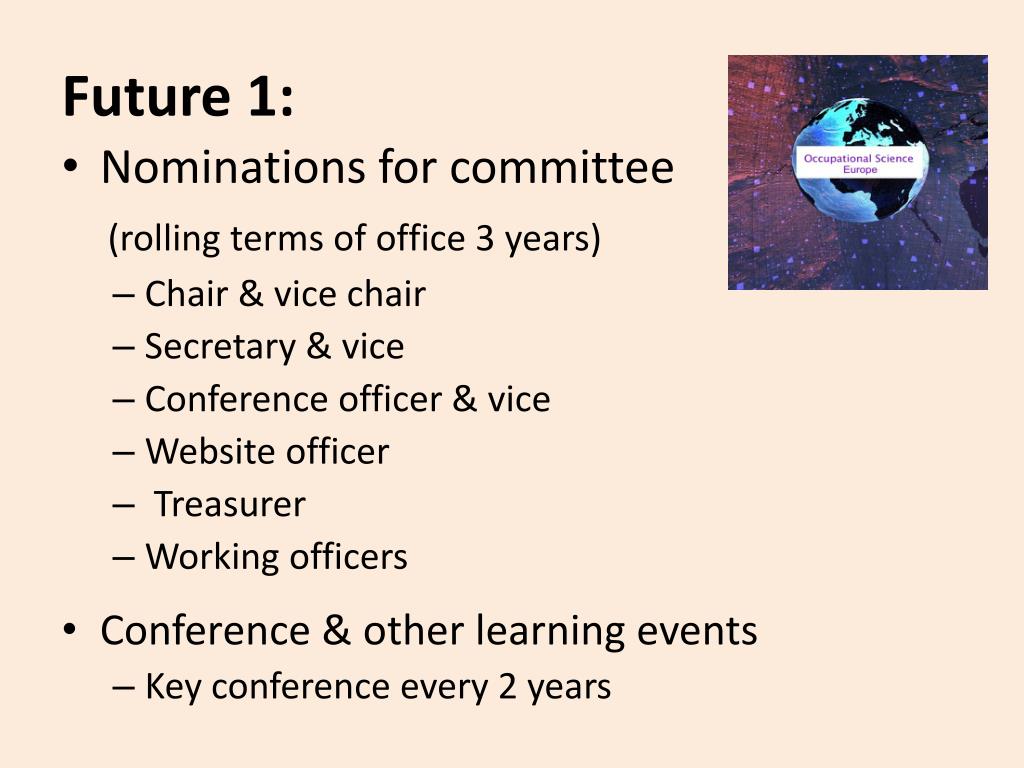 Future 1:

• Nominations for committee

(rolling terms of office 3 years)

– Chair & vice chair
– Secretary & vice
– Conference officer & vice
– Website officer
– Treasurer
– Working officers

• Conference & other learning events

– Key conference every 2 years

Occupational Science Europe